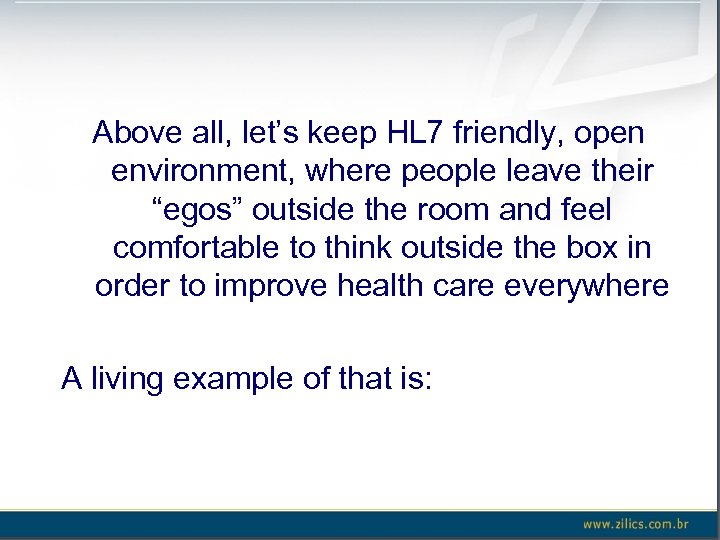 Above all, let’s keep HL7 friendly, open environment, where people leave their “egos” outside the room and feel comfortable to think outside the box in order to improve health care everywhere

A living example of that is:

www.zilics.com.br